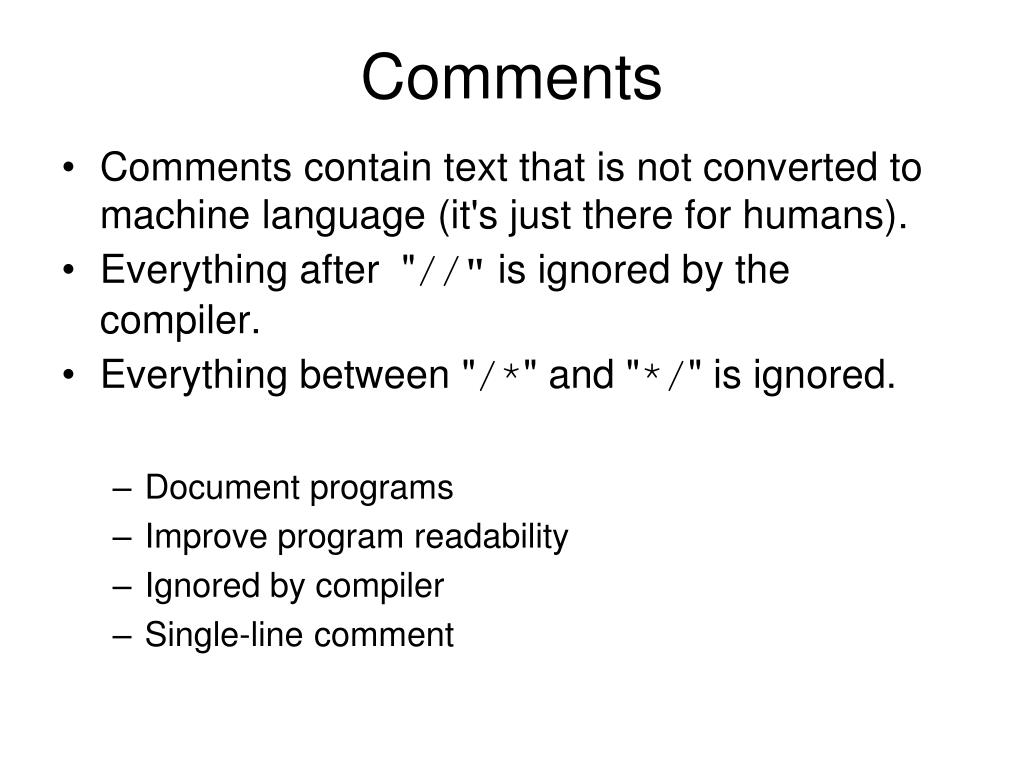 Comments

• Comments contain text that is not converted to machine language (it's just there for humans).
• Everything after "//" is ignored by the compiler.
• Everything between "/*" and "*/" is ignored.

– Document programs
– Improve program readability
– Ignored by compiler
– Single-line comment